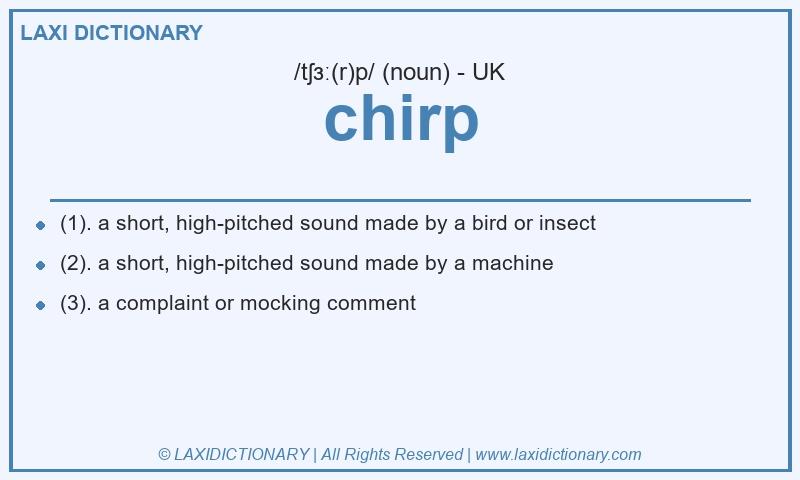 LAXI DICTIONARY

/tʃɜː(r)p/ (noun) - UK

chirp

- (1). a short, high-pitched sound made by a bird or insect
- (2). a short, high-pitched sound made by a machine
- (3). a complaint or mocking comment

© LAXIDICTIONARY | All Rights Reserved | www.laxidictionary.com